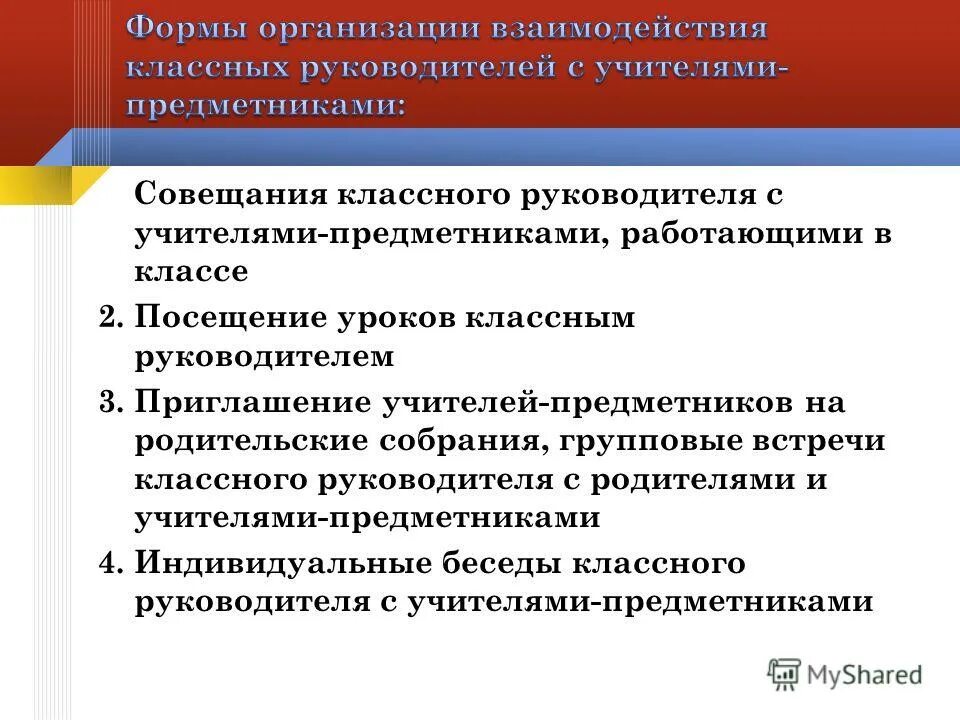 Формы организации взаимодействия классных руководителей с учителями-предметниками:

Совещания классного руководителя с учителями-предметниками, работающими в классе
2. Посещение уроков классным руководителем
3. Приглашение учителей-предметников на родительские собрания, групповые встречи классного руководителя с родителями и учителями-предметниками
4. Индивидуальные беседы классного руководителя с учителями-предметниками

MyShared